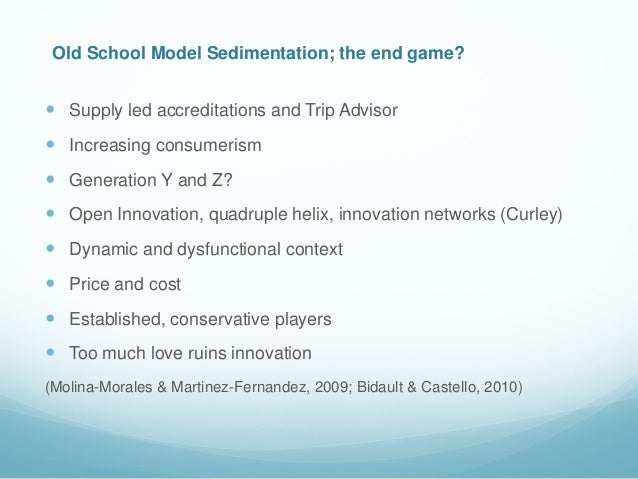 Old School Model Sedimentation; the end game?

- Supply led accreditations and Trip Advisor
- Increasing consumerism
- Generation Y and Z?
- Open Innovation, quadruple helix, innovation networks (Curley)
- Dynamic and dysfunctional context
- Price and cost
- Established, conservative players
- Too much love ruins innovation

(Molina-Morales & Martinez-Fernandez, 2009; Bidault & Castello, 2010)